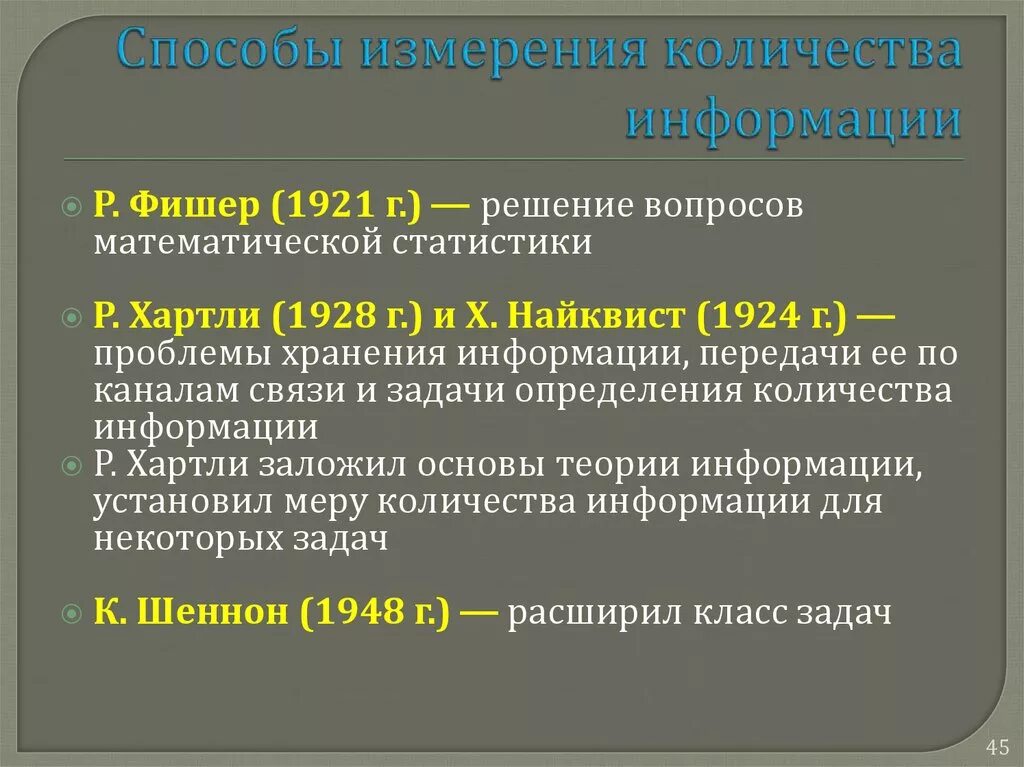 Способы измерения количества информации

Р. Фишер (1921 г.) — решение вопросов математической статистики

Р. Хартли (1928 г.) и Х. Найквист (1924 г.) — проблемы хранения информации, передачи ее по каналам связи и задачи определения количества информации

Р. Хартли заложил основы теории информации, установил меру количества информации для некоторых задач

К. Шеннон (1948 г.) — расширил класс задач

45